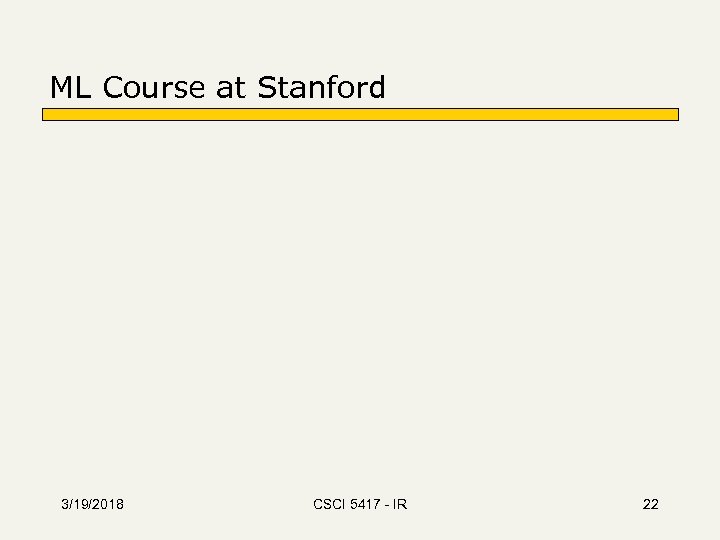 ML Course at Stanford

3/19/2018

CSCI 5417 - IR

22